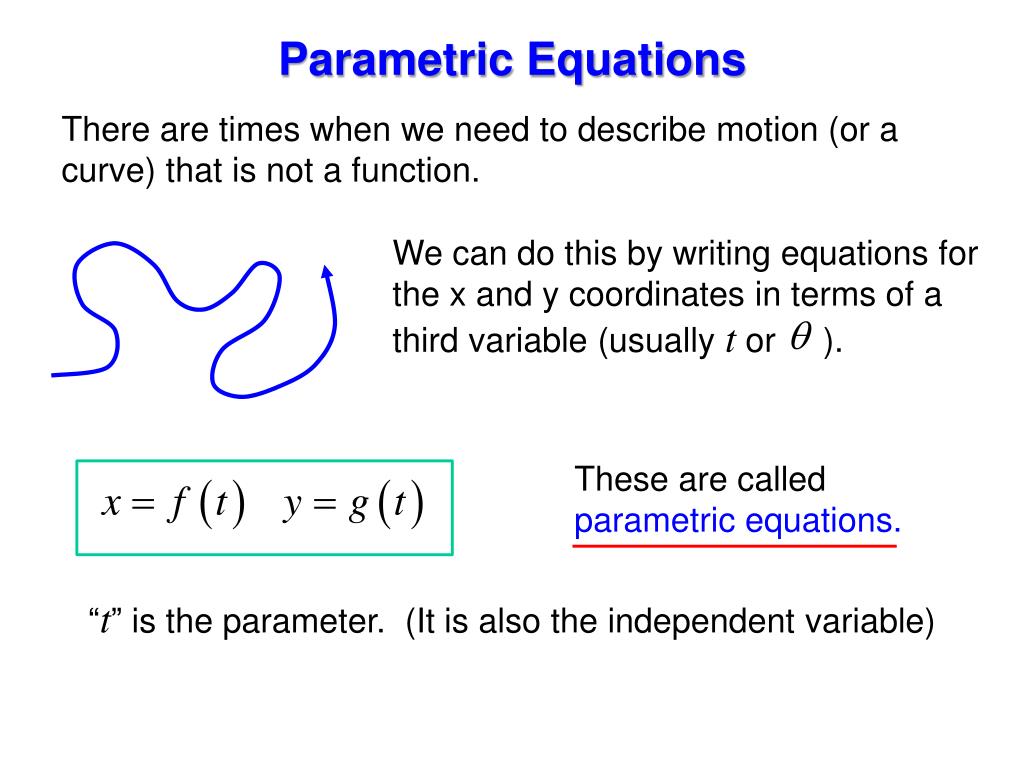 Parametric Equations

There are times when we need to describe motion (or a curve) that is not a function.

We can do this by writing equations for the x and y coordinates in terms of a third variable (usually $t$ or $\theta$ ).

$x = f(t) \quad y = g(t)$

These are called parametric equations.

“$t$” is the parameter. (It is also the independent variable)